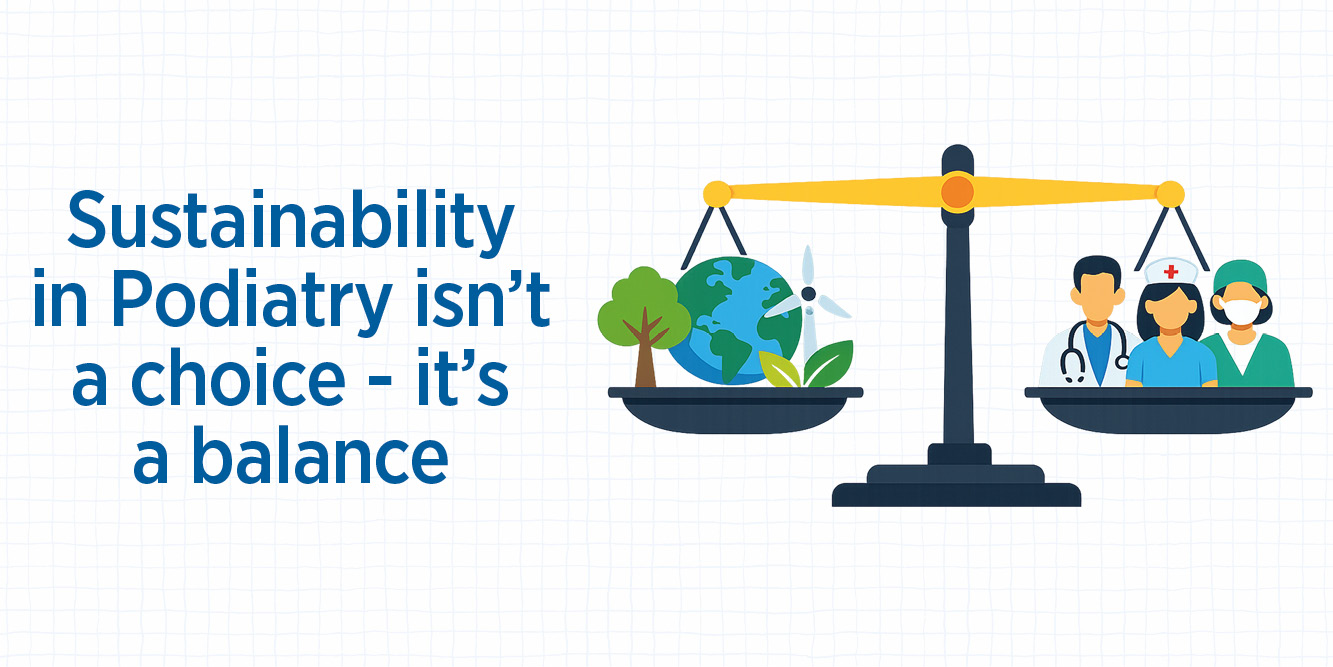 Sustainability in Podiatry isn’t a choice - it’s a balance